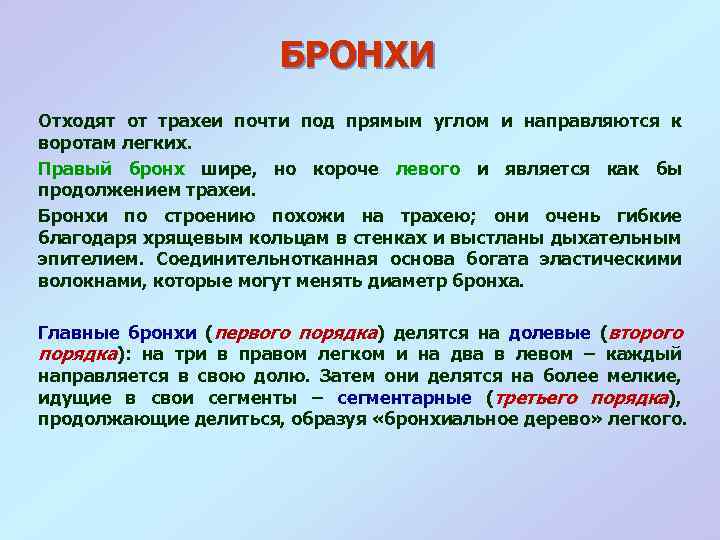 БРОНХИ

Отходят от трахеи почти под прямым углом и направляются к воротам легких.

Правый бронх шире, но короче левого и является как бы продолжением трахеи.

Бронхи по строению похожи на трахею; они очень гибкие благодаря хрящевым кольцам в стенках и выстланы дыхательным эпителием. Соединительнотканная основа богата эластическими волокнами, которые могут менять диаметр бронха.

Главные бронхи (первого порядка) делятся на долевые (второго порядка): на три в правом легком и на два в левом – каждый направляется в свою долю. Затем они делятся на более мелкие, идущие в свои сегменты – сегментарные (третьего порядка), продолжающие делиться, образуя «бронхиальное дерево» легкого.